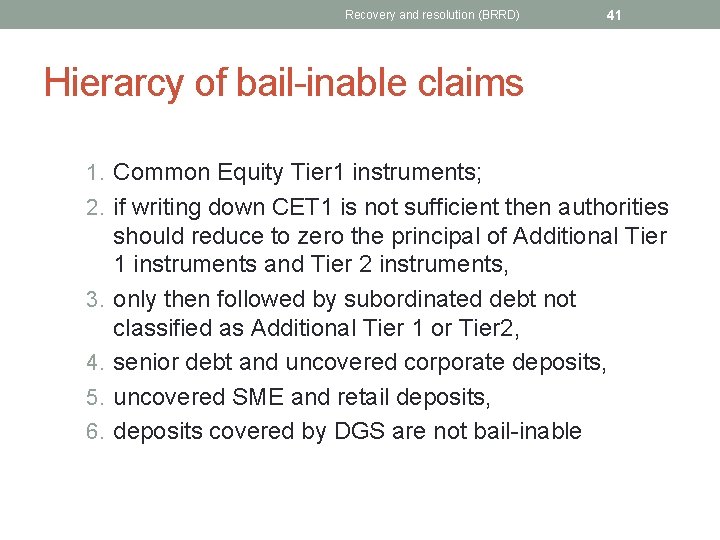 Recovery and resolution (BRRD) 41

Hierarcy of bail-inable claims

1. Common Equity Tier1 instruments;
2. if writing down CET1 is not sufficient then authorities should reduce to zero the principal of Additional Tier 1 instruments and Tier 2 instruments,
3. only then followed by subordinated debt not classified as Additional Tier 1 or Tier2,
4. senior debt and uncovered corporate deposits,
5. uncovered SME and retail deposits,
6. deposits covered by DGS are not bail-inable